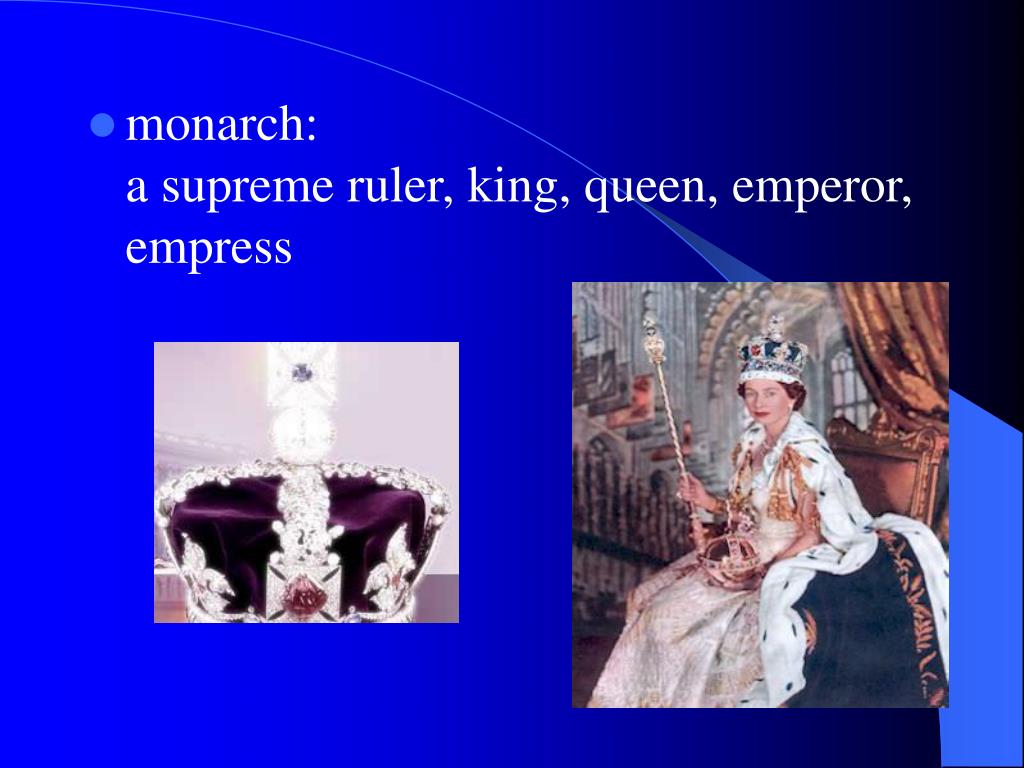 monarch:
a supreme ruler, king, queen, emperor, empress